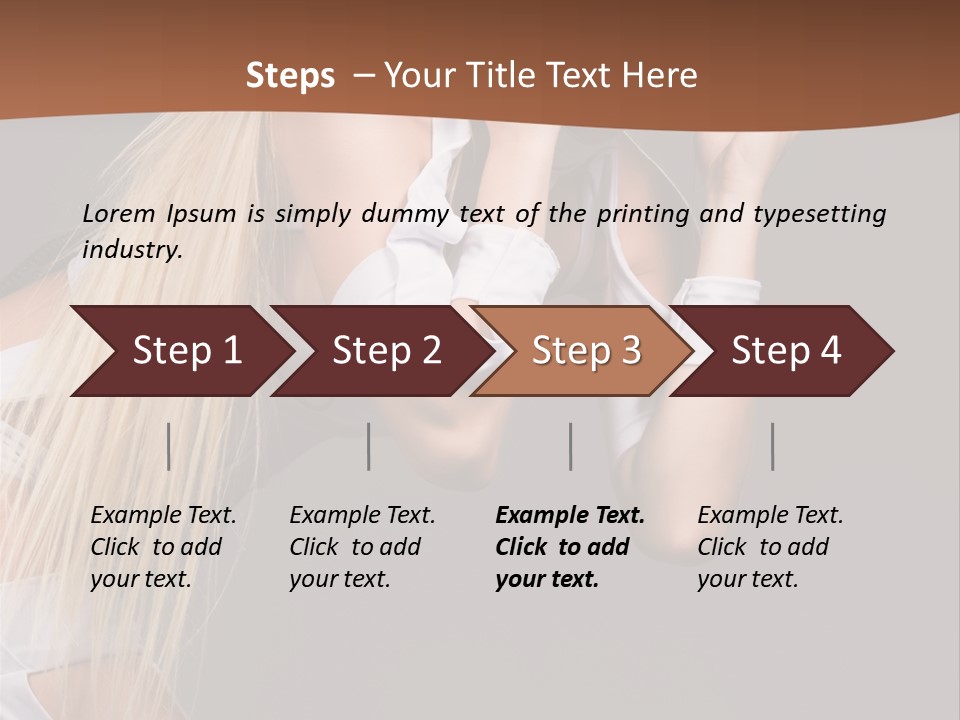 Steps – Your Title Text Here

Lorem Ipsum is simply dummy text of the printing and typesetting industry.

Step 1

Step 2

Step 3

Step 4

Example Text. Click to add your text.

Example Text. Click to add your text.

Example Text. Click to add your text.

Example Text. Click to add your text.